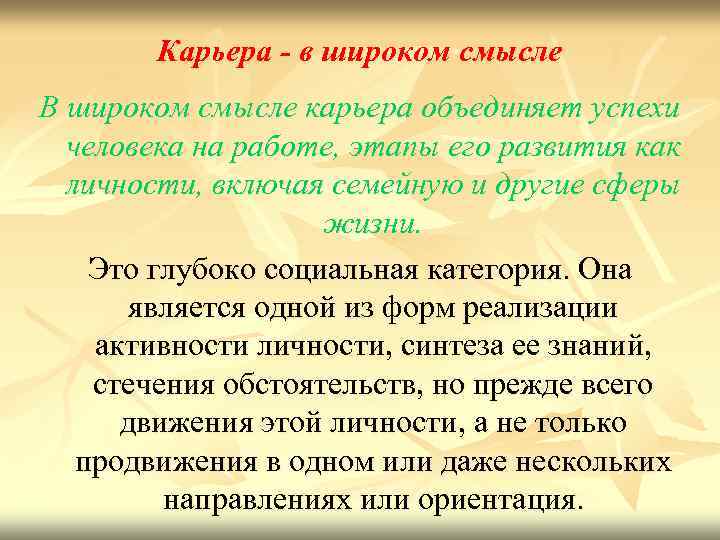 Карьера - в широком смысле

В широком смысле карьера объединяет успехи человека на работе, этапы его развития как личности, включая семейную и другие сферы жизни.

Это глубоко социальная категория. Она является одной из форм реализации активности личности, синтеза ее знаний, стечения обстоятельств, но прежде всего движения этой личности, а не только продвижения в одном или даже нескольких направлениях или ориентация.